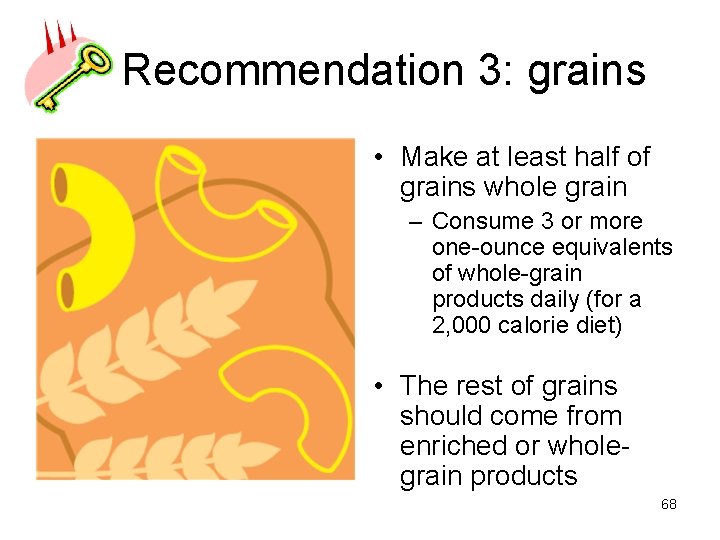 Recommendation 3: grains

• Make at least half of grains whole grain

– Consume 3 or more one-ounce equivalents of whole-grain products daily (for a 2,000 calorie diet)

• The rest of grains should come from enriched or whole-grain products

68